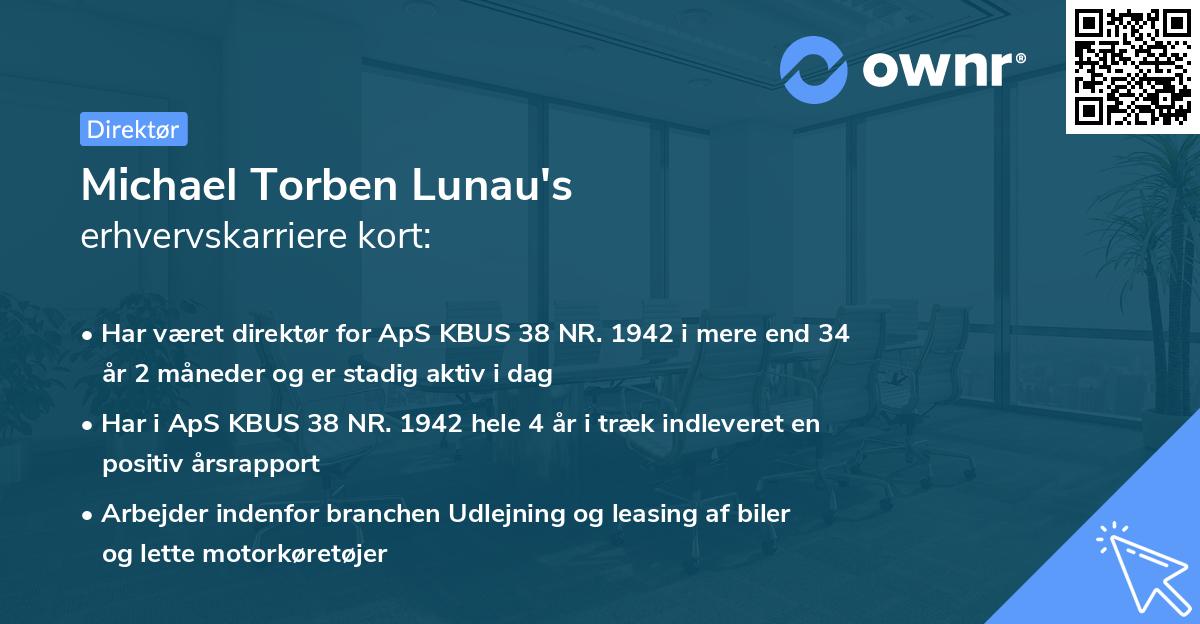 ownr®

Direktør

Michael Torben Lunau's
erhvervskarriere kort:

• Har været direktør for ApS KBUS 38 NR. 1942 i mere end 34 år 2 måneder og er stadig aktiv i dag

• Har i ApS KBUS 38 NR. 1942 hele 4 år i træk indleveret en positiv årsrapport

• Arbejder indenfor branchen Udlejning og leasing af biler og lette motorkøretøjer